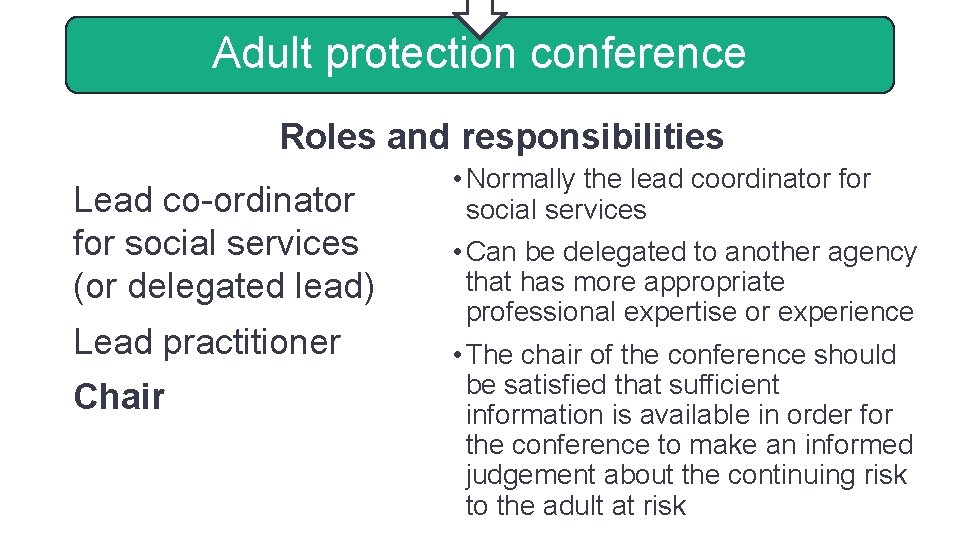 Adult protection conference

Roles and responsibilities

Lead co-ordinator for social services (or delegated lead)

Lead practitioner

Chair

• Normally the lead coordinator for social services

• Can be delegated to another agency that has more appropriate professional expertise or experience

• The chair of the conference should be satisfied that sufficient information is available in order for the conference to make an informed judgement about the continuing risk to the adult at risk